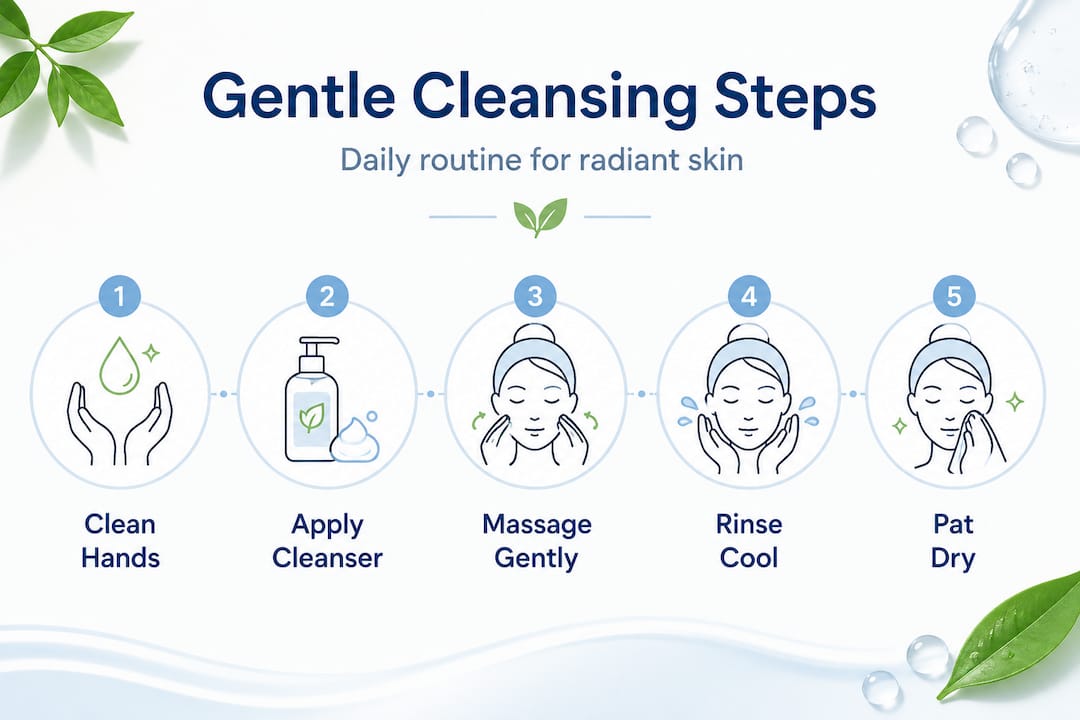 Gentle Cleansing Steps

Daily routine for radiant skin

1
Clean Hands

2
Apply Cleanser

3
Massage Gently

4
Rinse Cool

5
Pat Dry